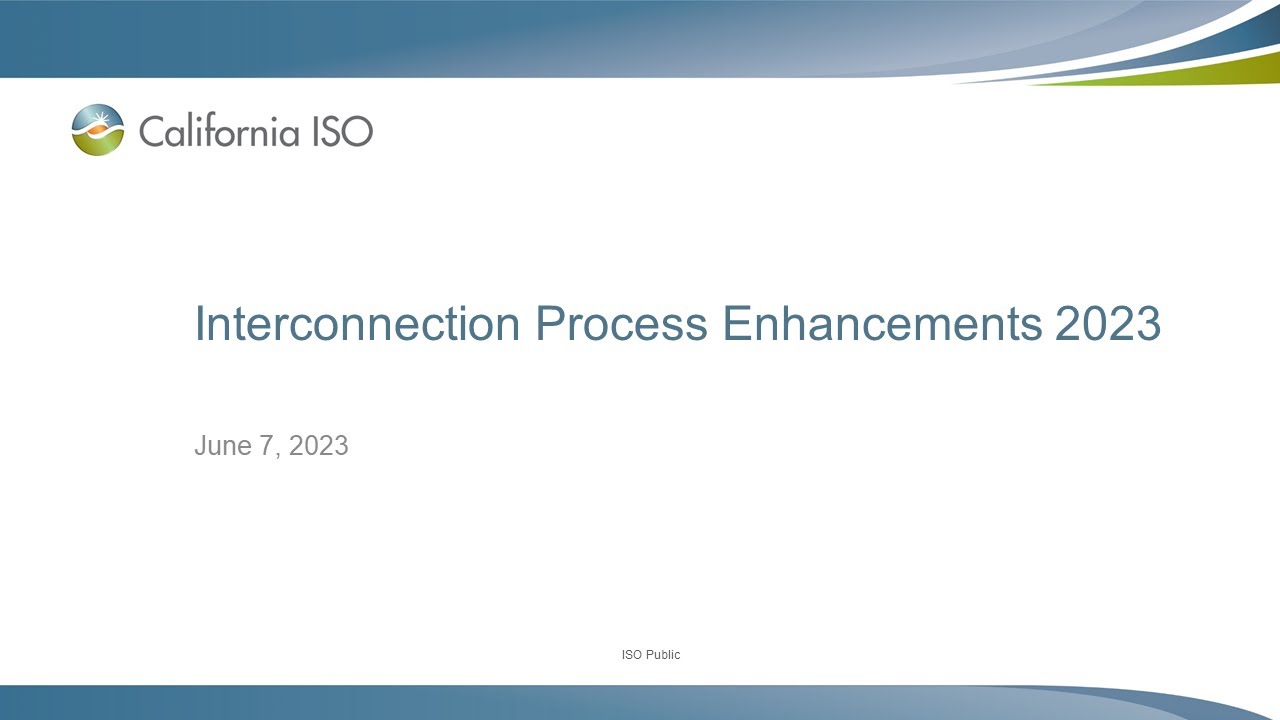 California ISO

Interconnection Process Enhancements 2023

June 7, 2023

ISO Public